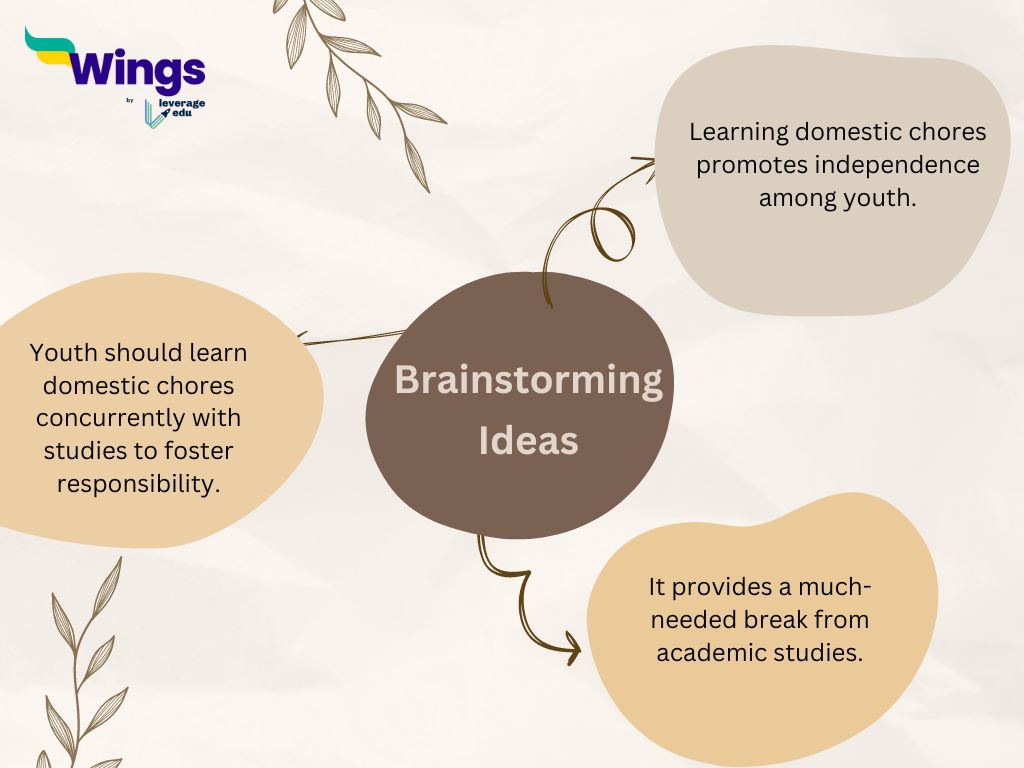 Wings
by leverage edu

Learning domestic chores promotes independence among youth.

Youth should learn domestic chores concurrently with studies to foster responsibility.

Brainstorming Ideas

It provides a much-needed break from academic studies.